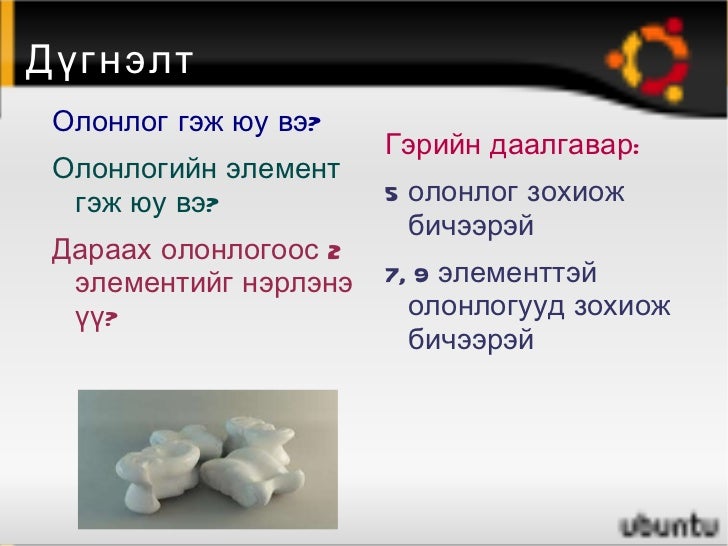 Дүгнэлт

Олонлог гэж юу вэ?

Олонлогийн элемент гэж юу вэ?

Дараах олонлогоос 2 элементийг нэрлэнэ үү?

Гэрийн даалгавар:

5 олонлог зохиож бичээрэй

7, 9 элементтэй олонлогууд зохиож бичээрэй

ubuntu